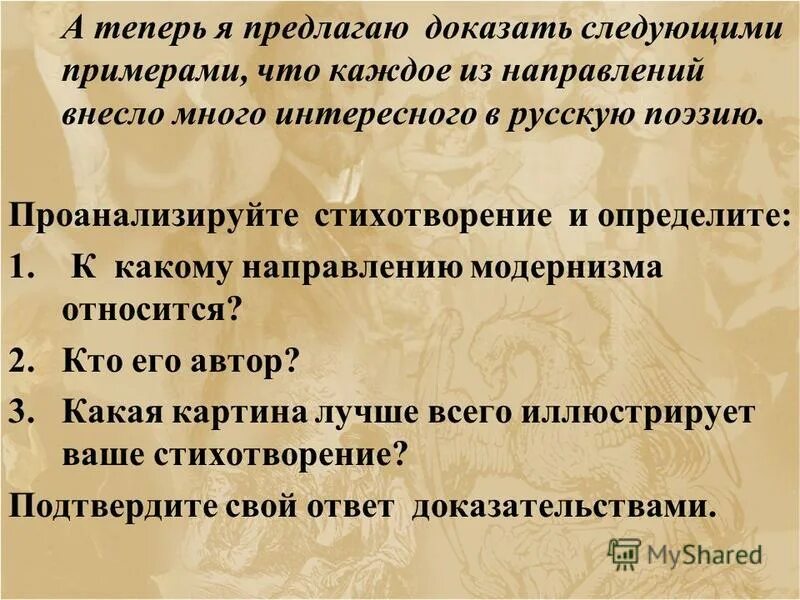 А теперь я предлагаю доказать следующими примерами, что каждое из направлений внесло много интересного в русскую поэзию.

Проанализируйте стихотворение и определите:

1. К какому направлению модернизма относится?
2. Кто его автор?
3. Какая картина лучше всего иллюстрирует ваше стихотворение?

Подтвердите свой ответ доказательствами.

MyShared